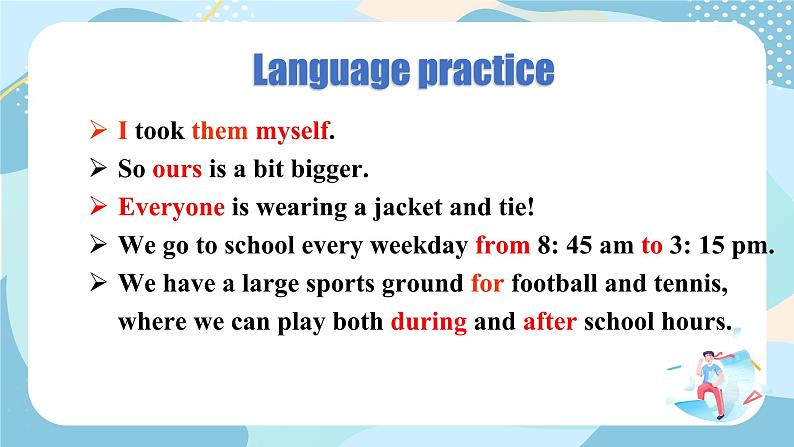 Language practice

➢ I took them myself.

➢ So ours is a bit bigger.

➢ Everyone is wearing a jacket and tie!

➢ We go to school every weekday from 8: 45 am to 3: 15 pm.

➢ We have a large sports ground for football and tennis, where we can play both during and after school hours.